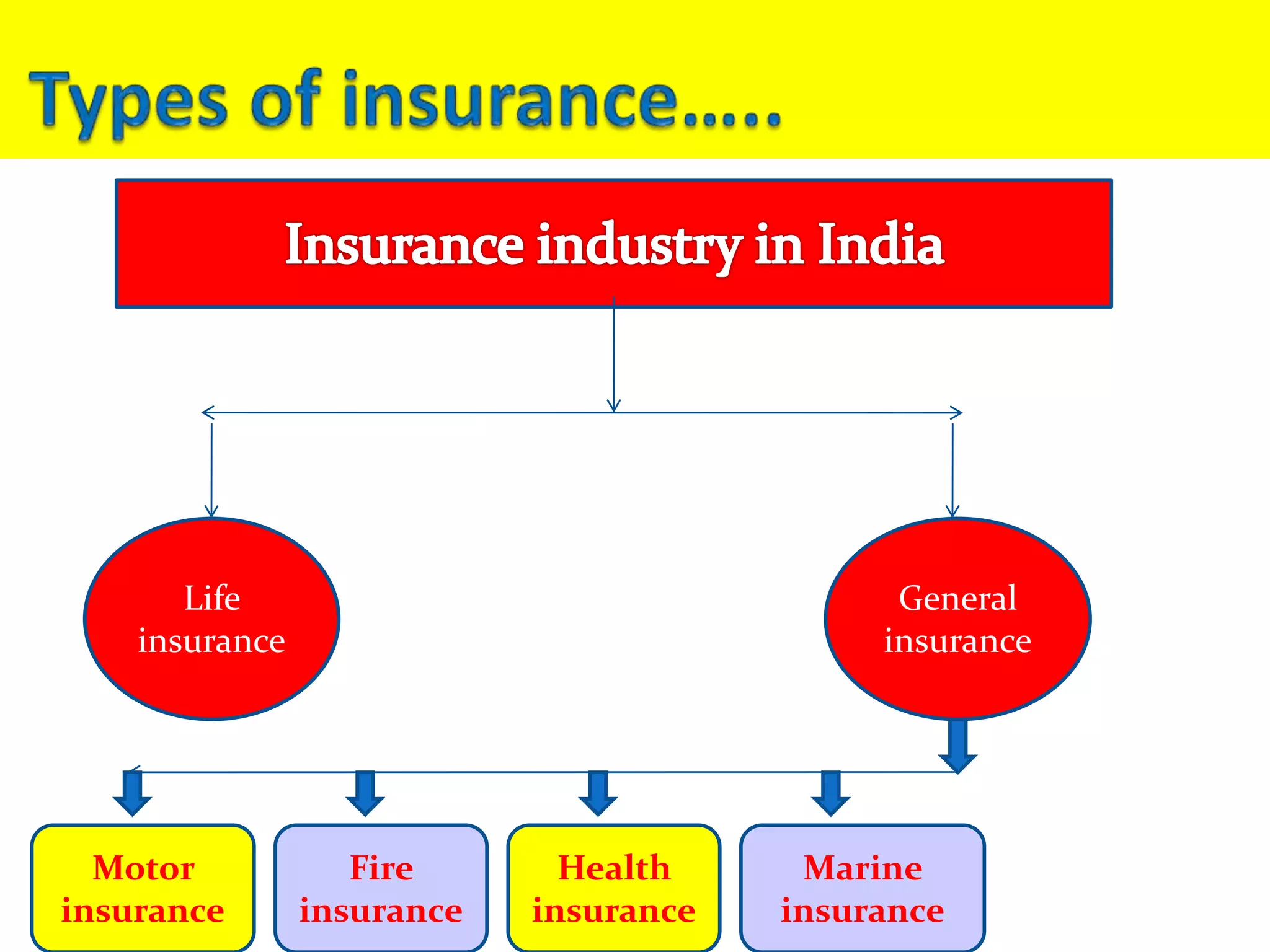 Types of insurance.....

Insurance industry in India

Life insurance

General insurance

Motor insurance

Fire insurance

Health insurance

Marine insurance